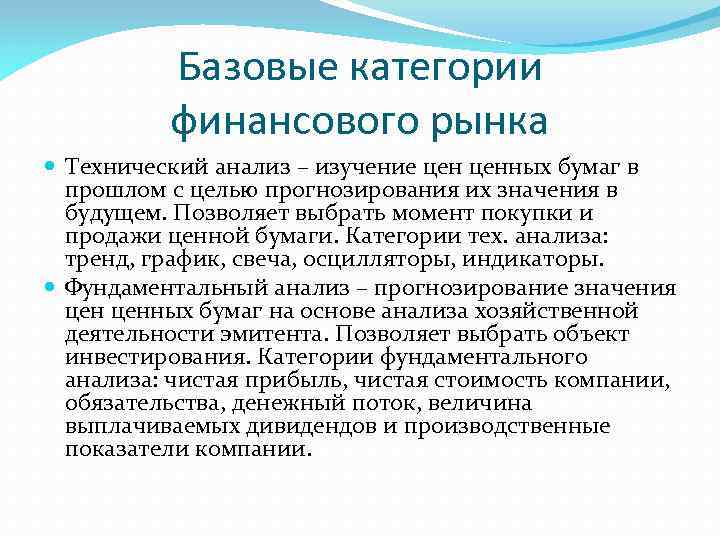 Базовые категории финансового рынка

Технический анализ – изучение цен ценных бумаг в прошлом с целью прогнозирования их значения в будущем. Позволяет выбрать момент покупки и продажи ценной бумаги. Категории тех. анализа: тренд, график, свеча, осцилляторы, индикаторы.

Фундаментальный анализ – прогнозирование значения цен ценных бумаг на основе анализа хозяйственной деятельности эмитента. Позволяет выбрать объект инвестирования. Категории фундаментального анализа: чистая прибыль, чистая стоимость компании, обязательства, денежный поток, величина выплачиваемых дивидендов и производственные показатели компании.